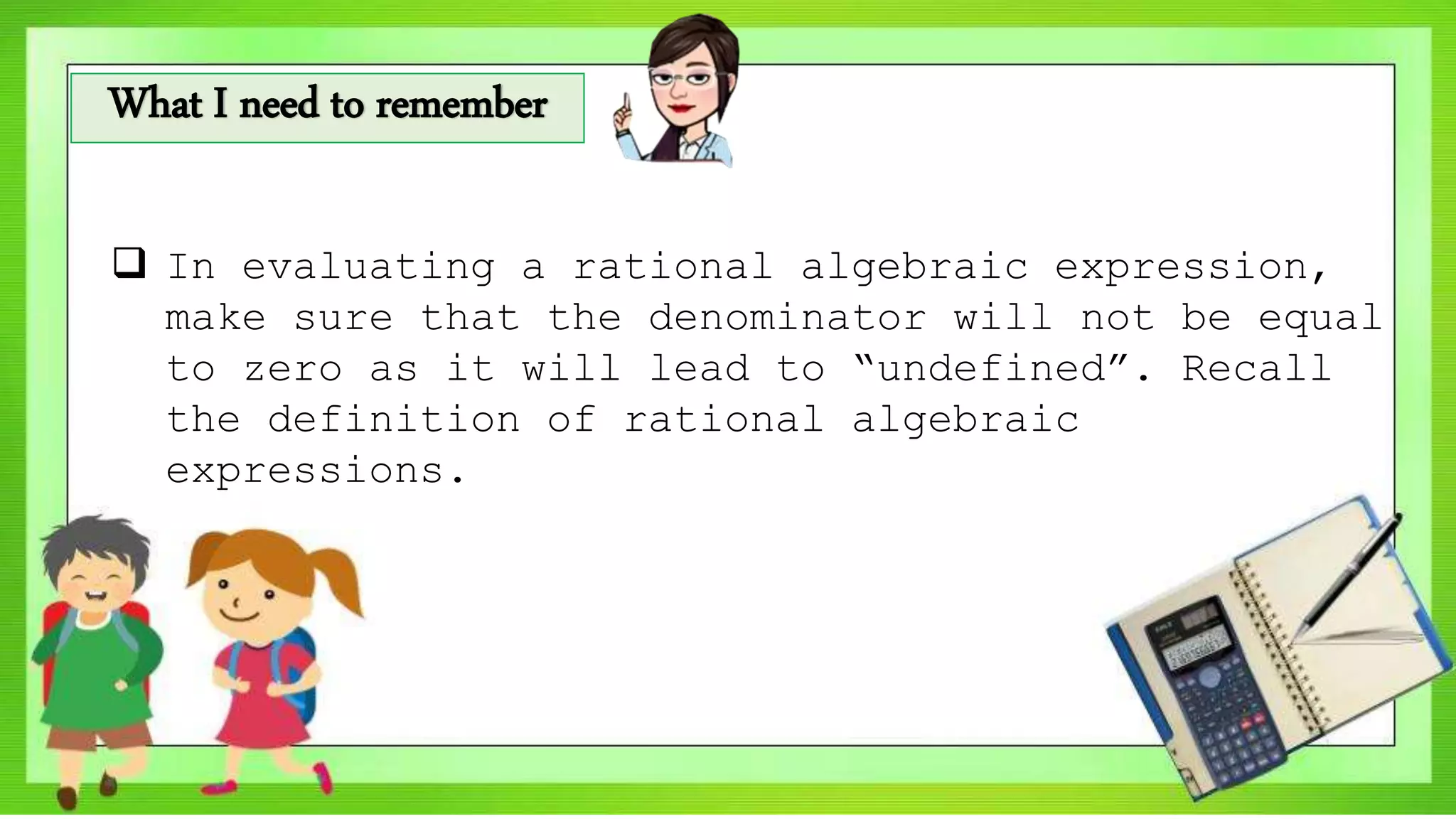 What I need to remember

❑ In evaluating a rational algebraic expression, make sure that the denominator will not be equal to zero as it will lead to “undefined”. Recall the definition of rational algebraic expressions.